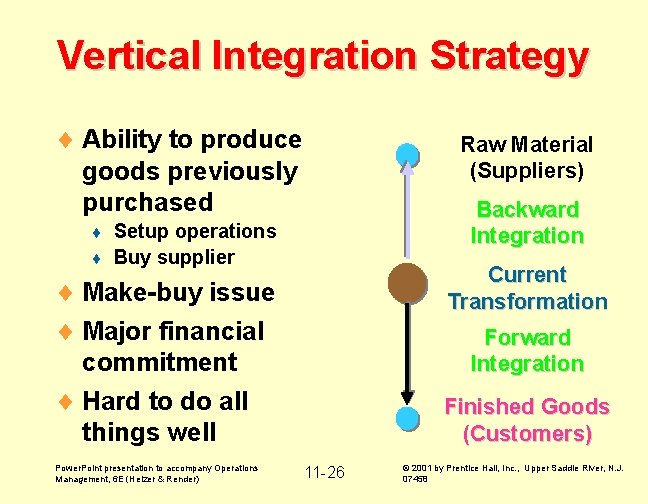 Vertical Integration Strategy

♦ Ability to produce goods previously purchased
♦ Setup operations
♦ Buy supplier

♦ Make-buy issue

♦ Major financial commitment

♦ Hard to do all things well

Raw Material (Suppliers)

Backward Integration

Current Transformation

Forward Integration

Finished Goods (Customers)

PowerPoint presentation to accompany Operations Management, 6E (Heizer & Render)

11-26

© 2001 by Prentice Hall, Inc., Upper Saddle River, N.J. 07458